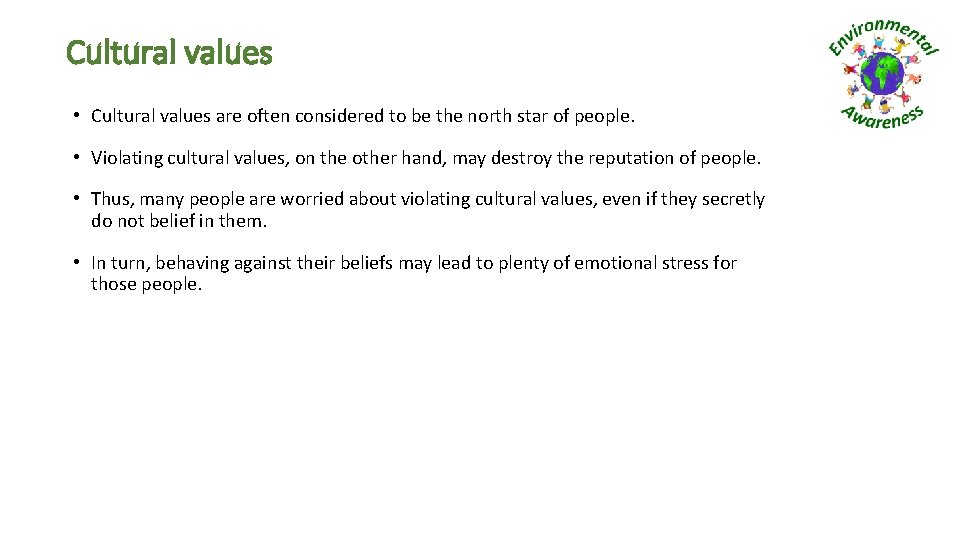 Cultural values

Environmental Awareness

• Cultural values are often considered to be the north star of people.

• Violating cultural values, on the other hand, may destroy the reputation of people.

• Thus, many people are worried about violating cultural values, even if they secretly do not belief in them.

• In turn, behaving against their beliefs may lead to plenty of emotional stress for those people.